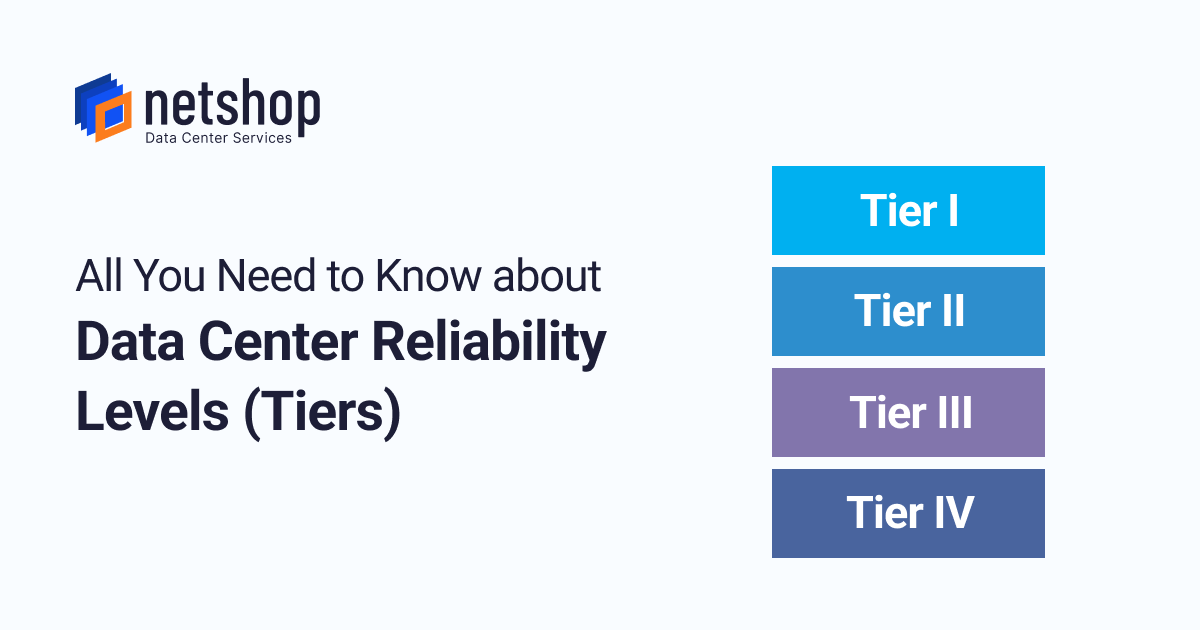 netshop
Data Center Services

All You Need to Know about
Data Center Reliability Levels (Tiers)

Tier I
Tier II
Tier III
Tier IV